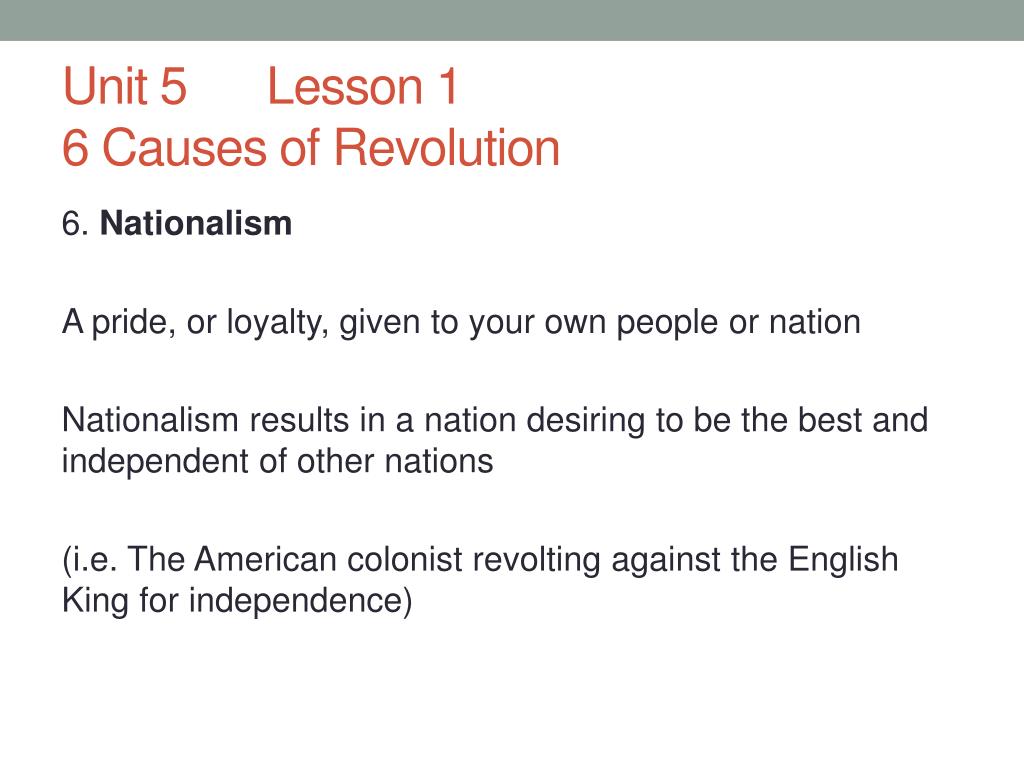 Unit 5 Lesson 1
6 Causes of Revolution

6. Nationalism

A pride, or loyalty, given to your own people or nation

Nationalism results in a nation desiring to be the best and independent of other nations

(i.e. The American colonist revolting against the English King for independence)